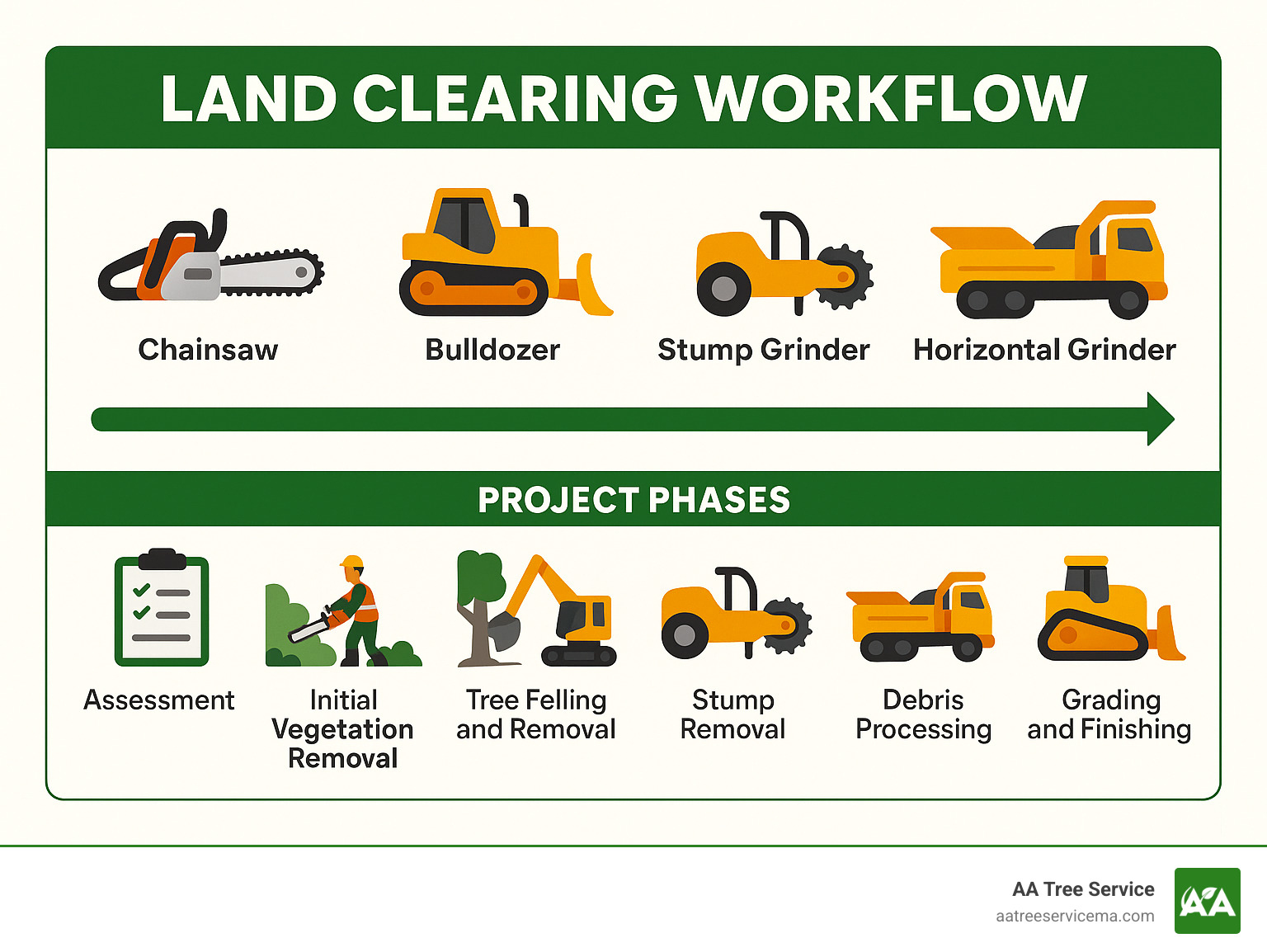 LAND CLEARING WORKFLOW

Chainsaw

Bulldozer

Stump Grinder

Horizontal Grinder

PROJECT PHASES

Assessment

Initial Vegetation Removal

Tree Felling and Removal

Stump Removal

Debris Processing

Grading and Finishing

AA Tree Service
aatreeservicema.com

AA